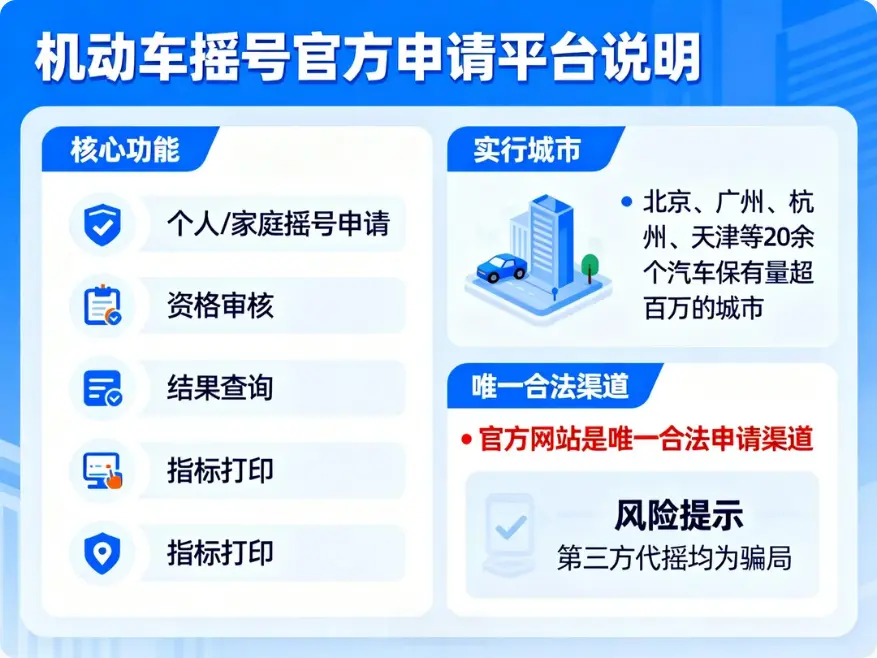 机动车摇号官方申请平台说明

核心功能

个人/家庭摇号申请

资格审核

结果查询

指标打印

指标打印

实行城市

• 北京、广州、杭州、天津等20余个汽车保有量超百万的城市

唯一合法渠道

• 官方网站是唯一合法申请渠道

风险提示
第三方代摇均为骗局